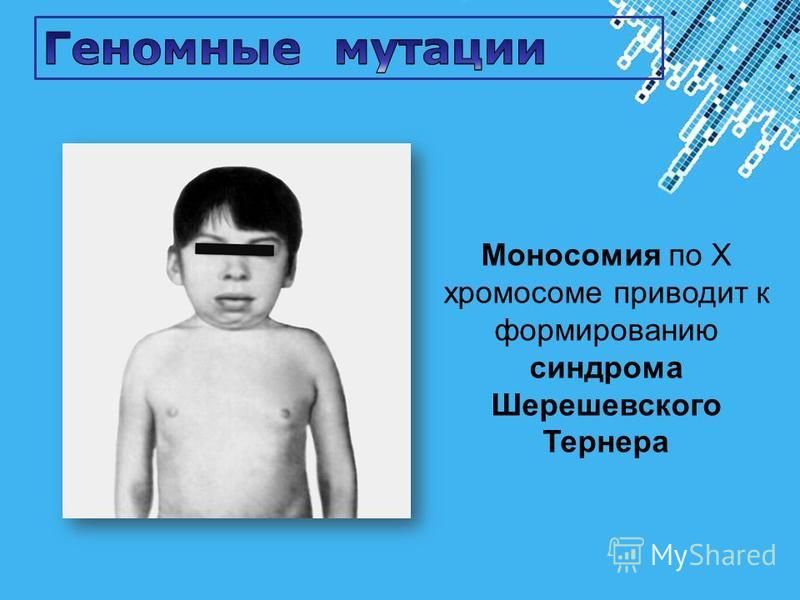 Геномные мутации

Моносомия по Х хромосоме приводит к формированию синдрома Шерешевского Тернера

MyShared